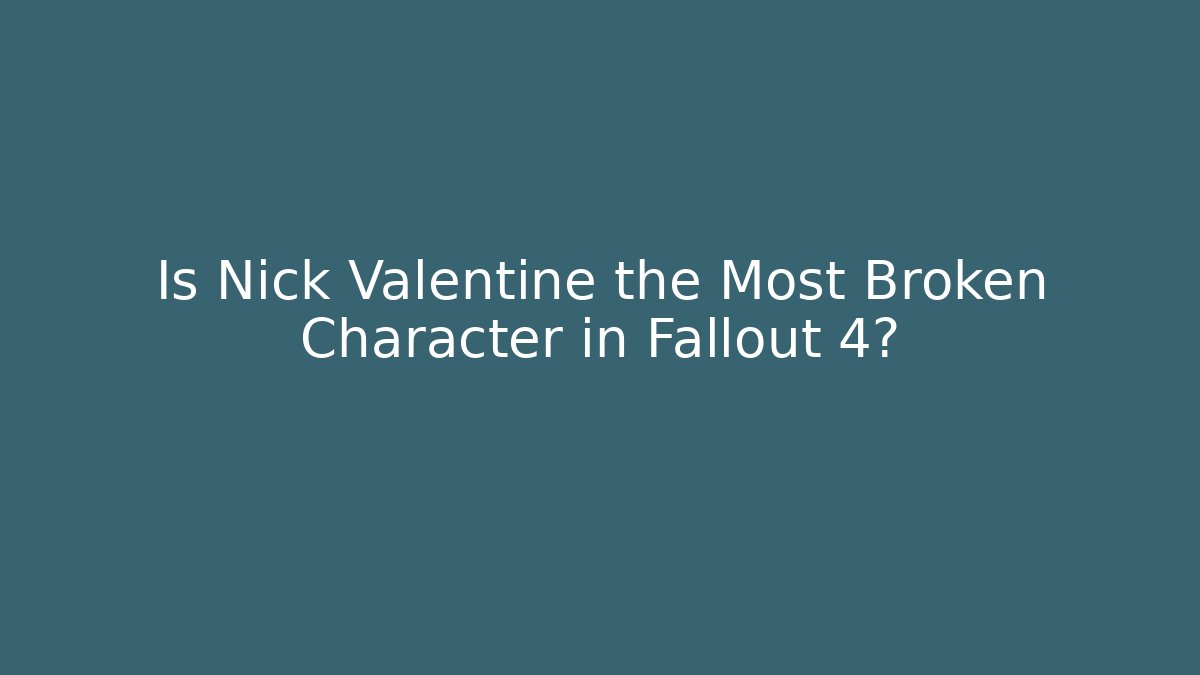 Is Nick Valentine the Most Broken Character in Fallout 4?